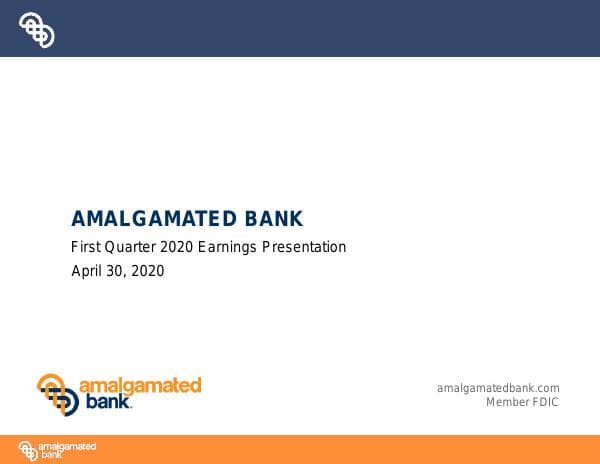 AMALGAMATED BANK

First Quarter 2020 Earnings Presentation

April 30, 2020

amalgamated bank.

amalgamatedbank.com
Member FDIC

amalgamated bank